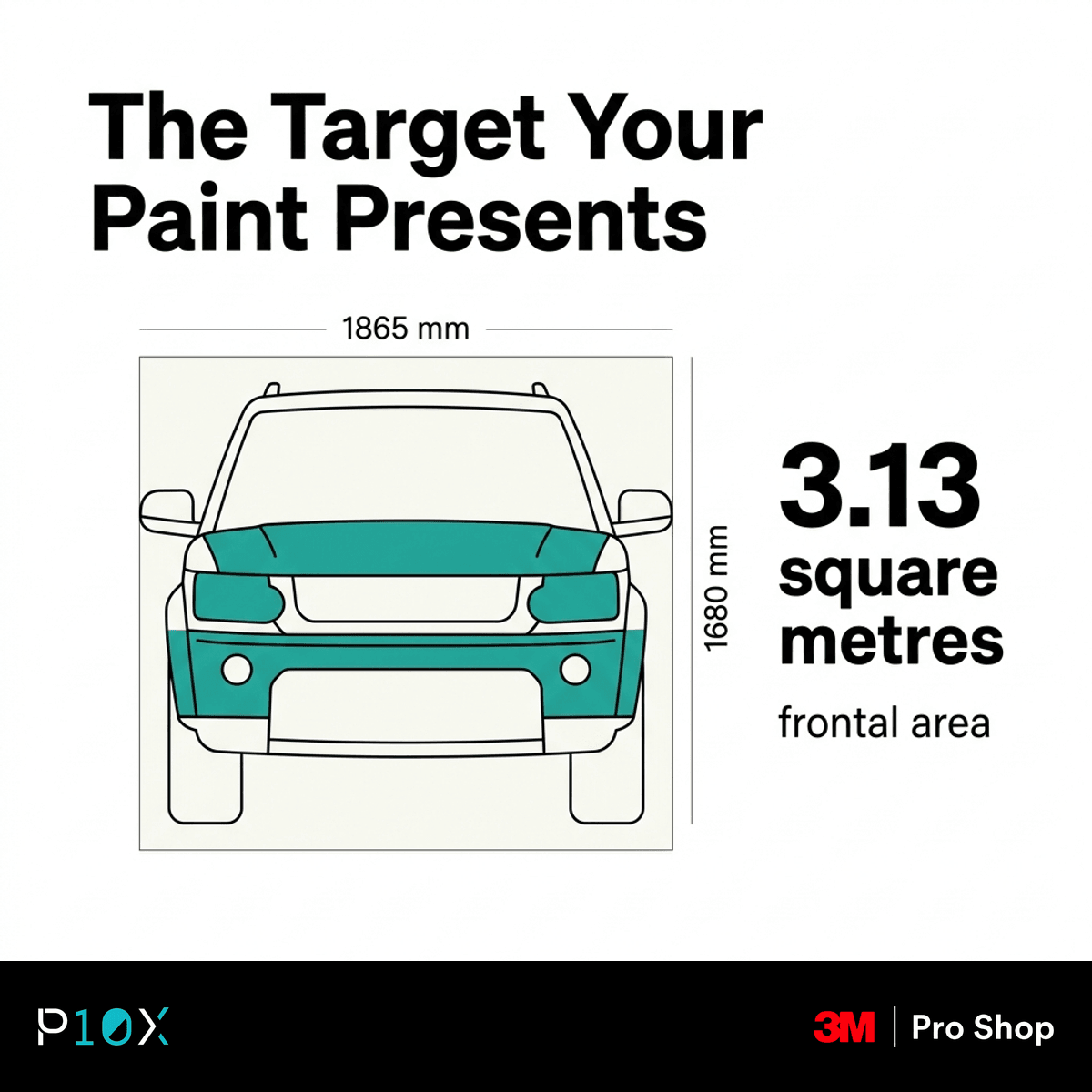 The Target Your Paint Presents

1865 mm

1680 mm

3.13 square metres

frontal area

P10X

3M | Pro Shop